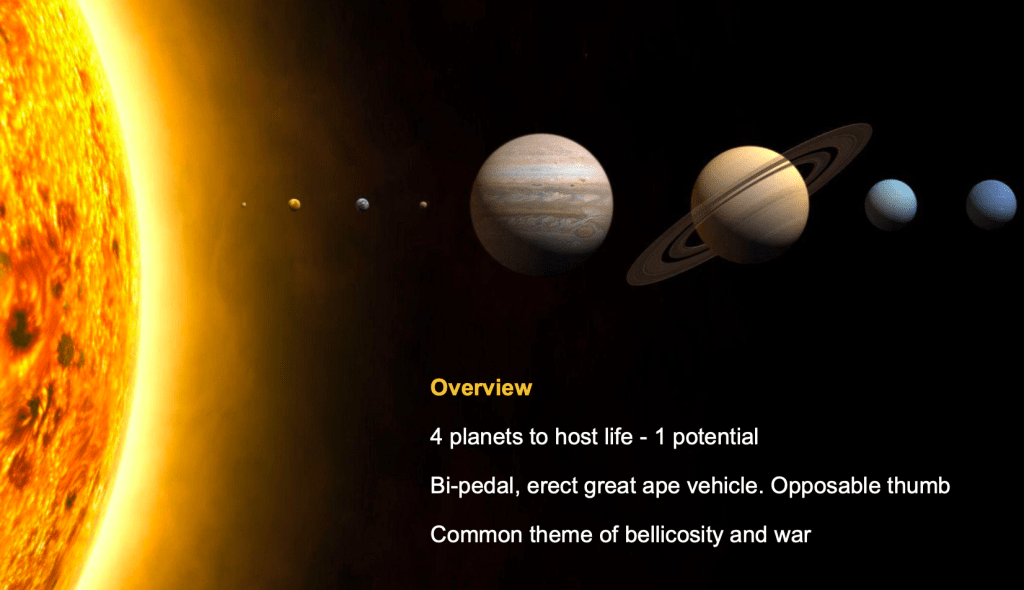 Overview

4 planets to host life - 1 potential

Bi-pedal, erect great ape vehicle. Opposable thumb

Common theme of bellicosity and war